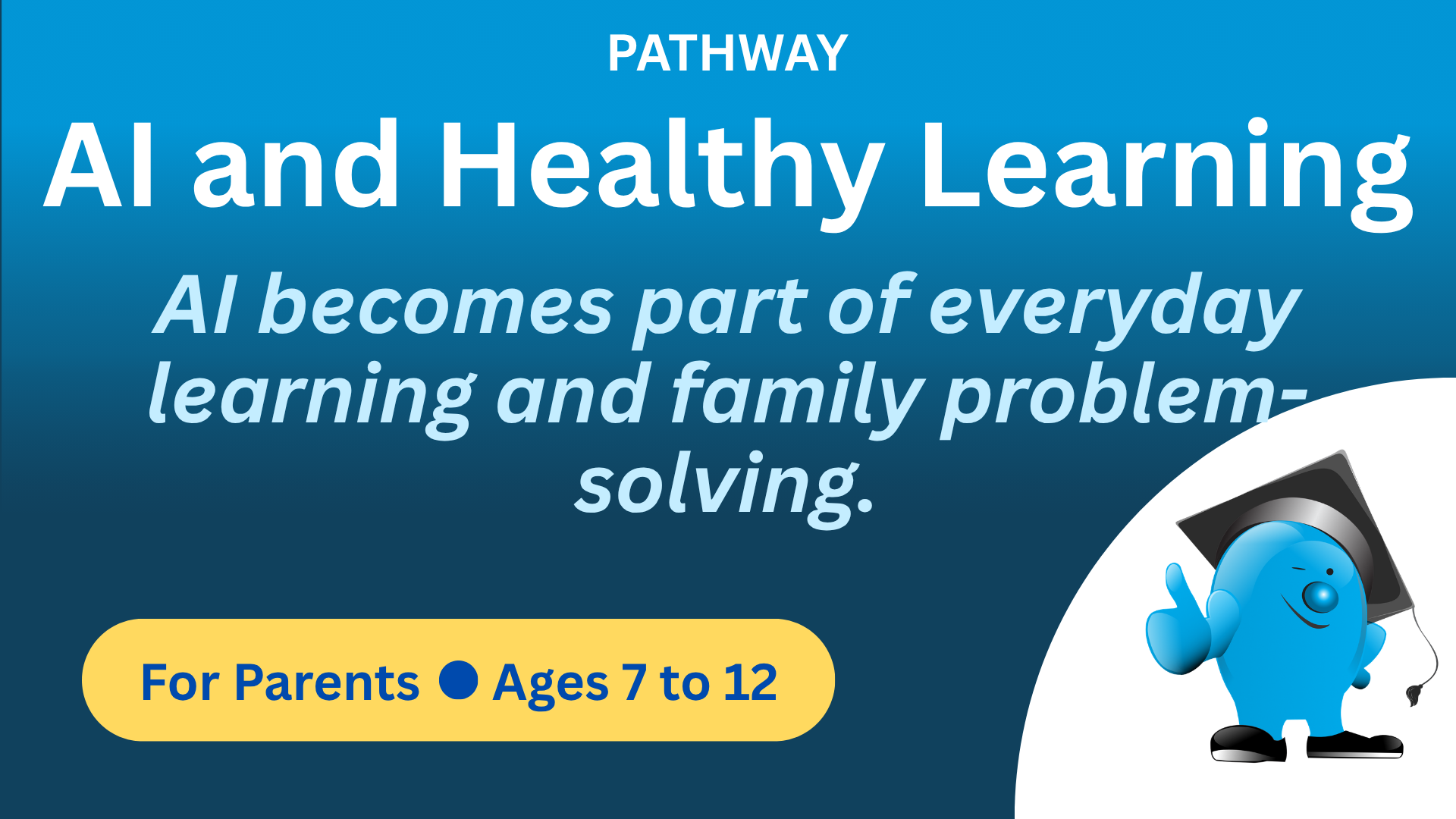 PATHWAY

AI and Healthy Learning

AI becomes part of everyday learning and family problem-solving.

For Parents ● Ages 7 to 12